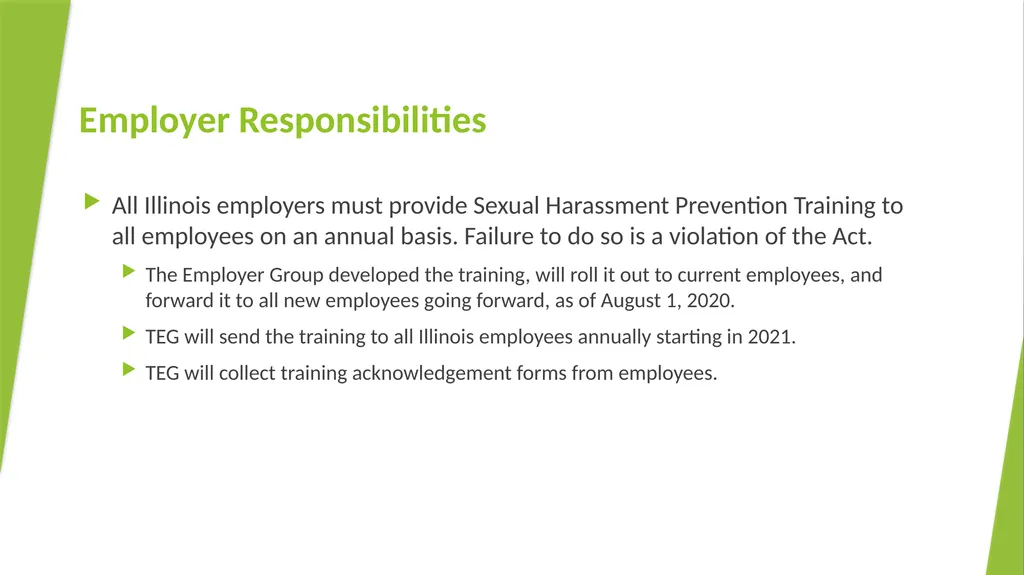 Employer Responsibilities

All Illinois employers must provide Sexual Harassment Prevention Training to all employees on an annual basis. Failure to do so is a violation of the Act.

The Employer Group developed the training, will roll it out to current employees, and forward it to all new employees going forward, as of August 1, 2020.

TEG will send the training to all Illinois employees annually starting in 2021.

TEG will collect training acknowledgement forms from employees.